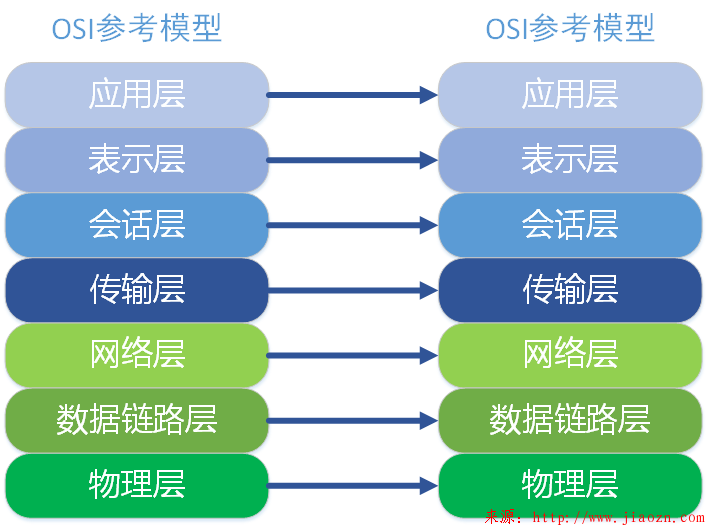 OSI参考模型

应用层
表示层
会话层
传输层
网络层
数据链路层
物理层

OSI参考模型

应用层
表示层
会话层
传输层
网络层
数据链路层
物理层

来源：http://www.jiaozn.com